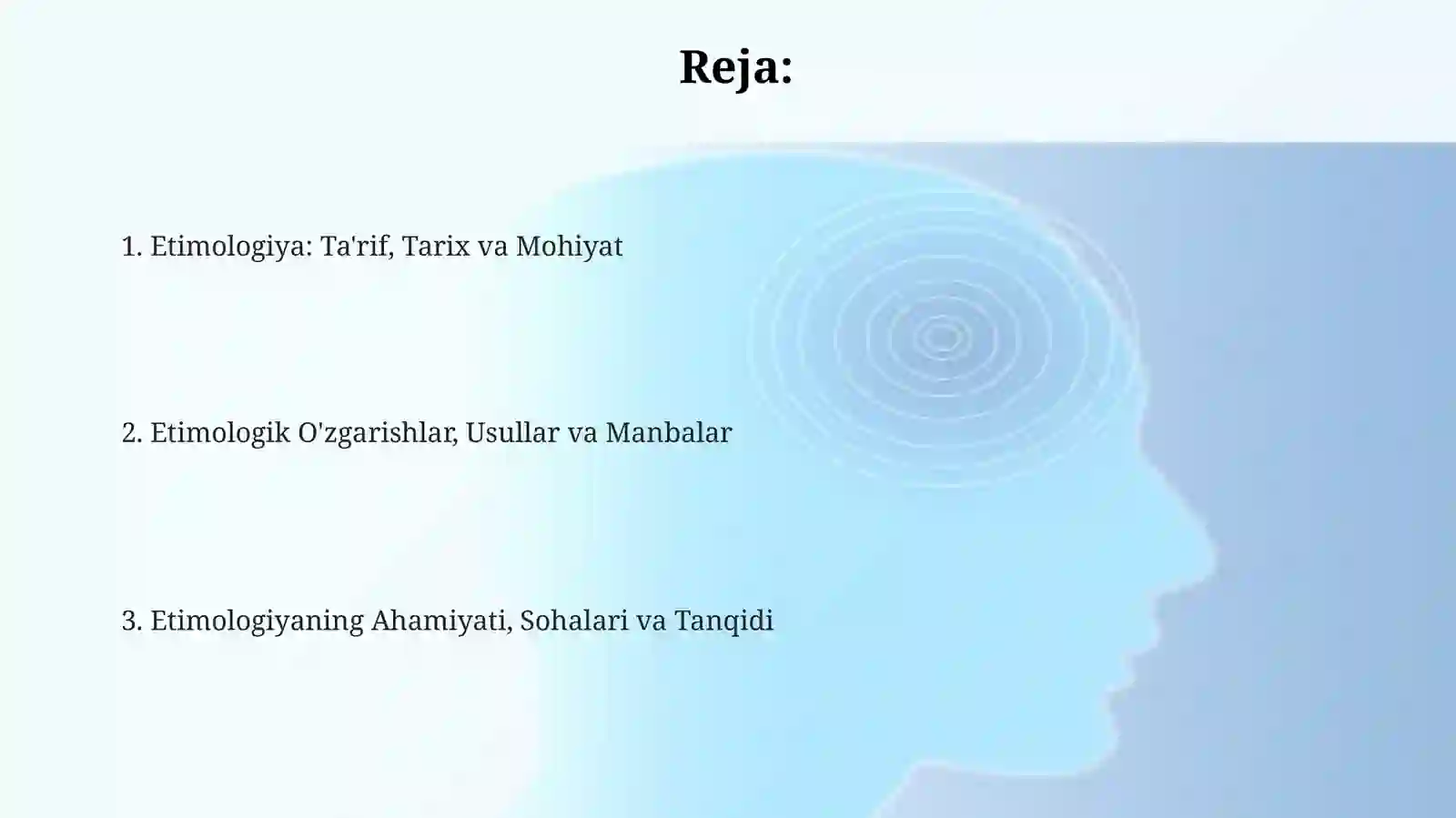 Reja:

1. Etimologiya: Ta'rif, Tarix va Mohiyat

2. Etimologik O'zgarishlar, Usullar va Manbalar

3. Etimologiyaning Ahamiyati, Sohalari va Tanqidi